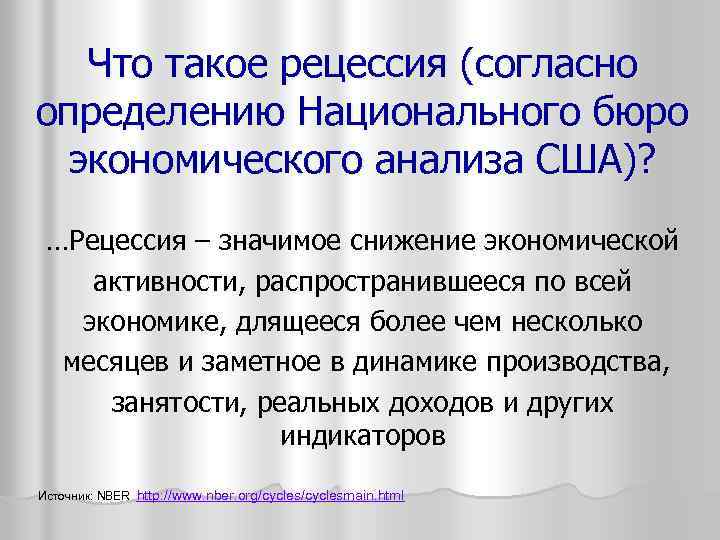 Что такое рецессия (согласно определению Национального бюро экономического анализа США)?

…Рецессия – значимое снижение экономической активности, распространившееся по всей экономике, длящееся более чем несколько месяцев и заметное в динамике производства, занятости, реальных доходов и других индикаторов

Источник: NBER http://www.nber.org/cycles/cyclesmain.html